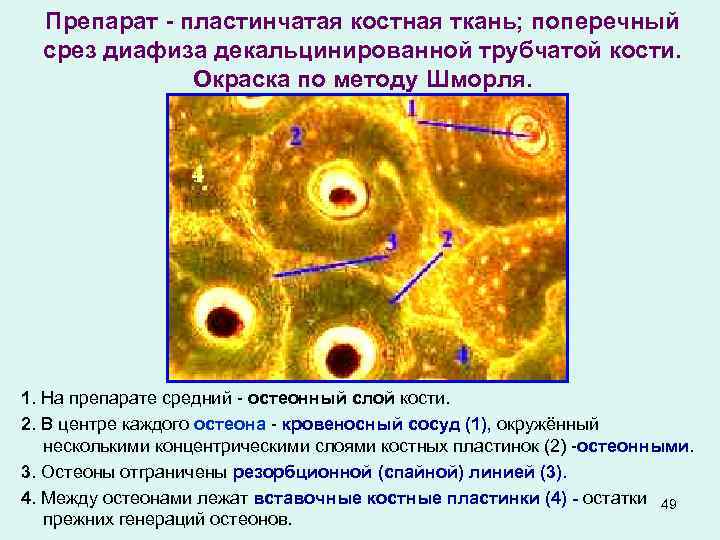 Препарат - пластинчатая костная ткань; поперечный срез диафиза декальцинированной трубчатой кости. Окраска по методу Шморля.

1

2

4

3

2

4

1. На препарате средний - остеонный слой кости.

2. В центре каждого остеона - кровеносный сосуд (1), окружённый несколькими концентрическими слоями костных пластинок (2) -остеонными.

3. Остеоны отграничены резорбционной (спайной) линией (3).

4. Между остеонами лежат вставочные костные пластинки (4) - остатки прежних генераций остеонов.

49